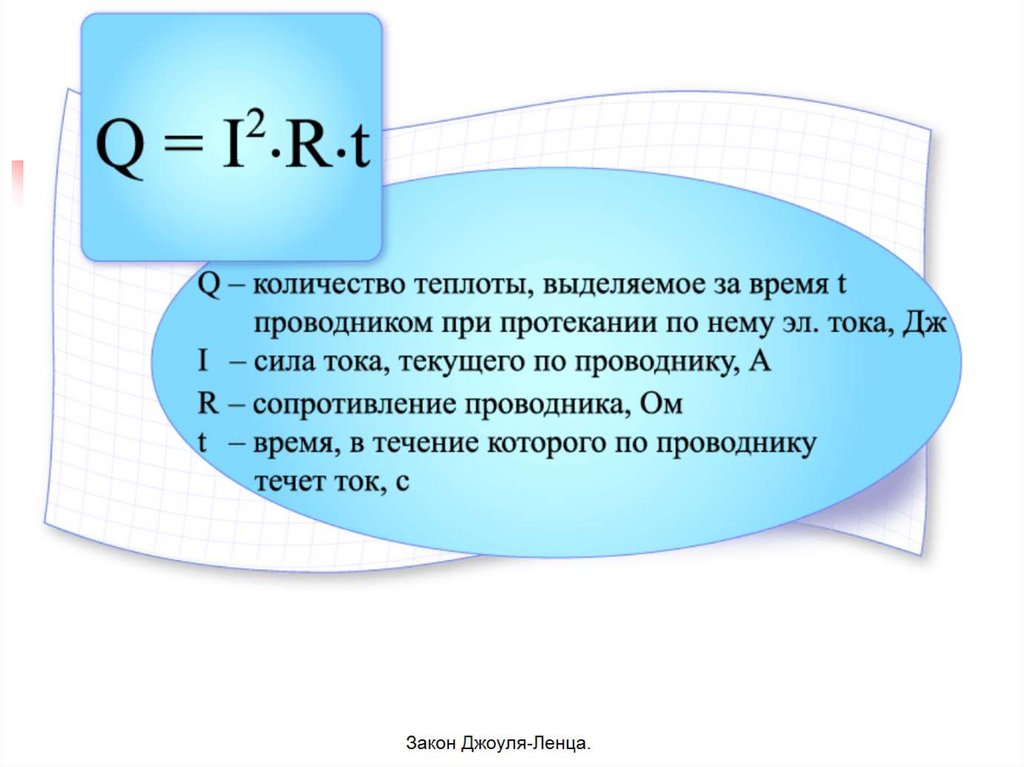 $Q = I^2 \cdot R \cdot t$

Q – количество теплоты, выделяемое за время t проводником при протекании по нему эл. тока, Дж
I – сила тока, текущего по проводнику, А
R – сопротивление проводника, Ом
t – время, в течение которого по проводнику течет ток, с

Закон Джоуля-Ленца.